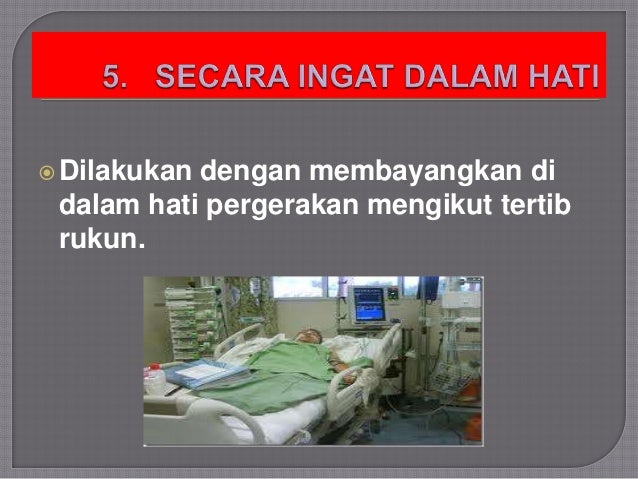 5. SECARA INGAT DALAM HATI

Dilakukan dengan membayangkan di dalam hati pergerakan mengikut tertib rukun.